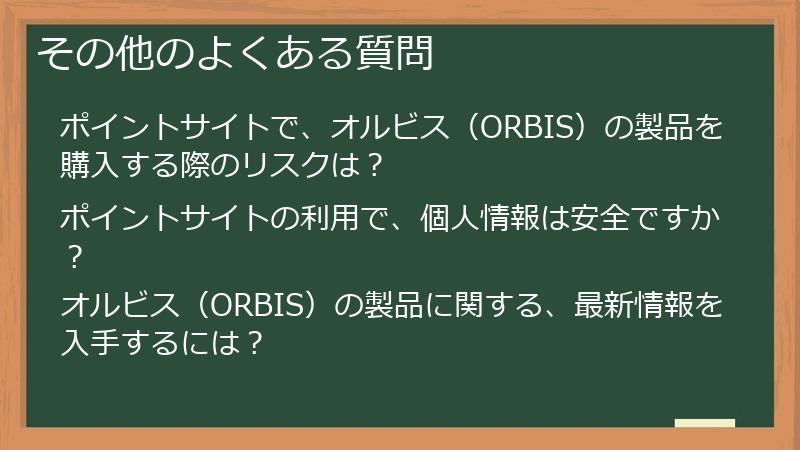 その他のよくある質問

ポイントサイトで、オルビス（ORBIS）の製品を購入する際のリスクは？

ポイントサイトの利用で、個人情報は安全ですか？

オルビス（ORBIS）の製品に関する、最新情報を入手するには？